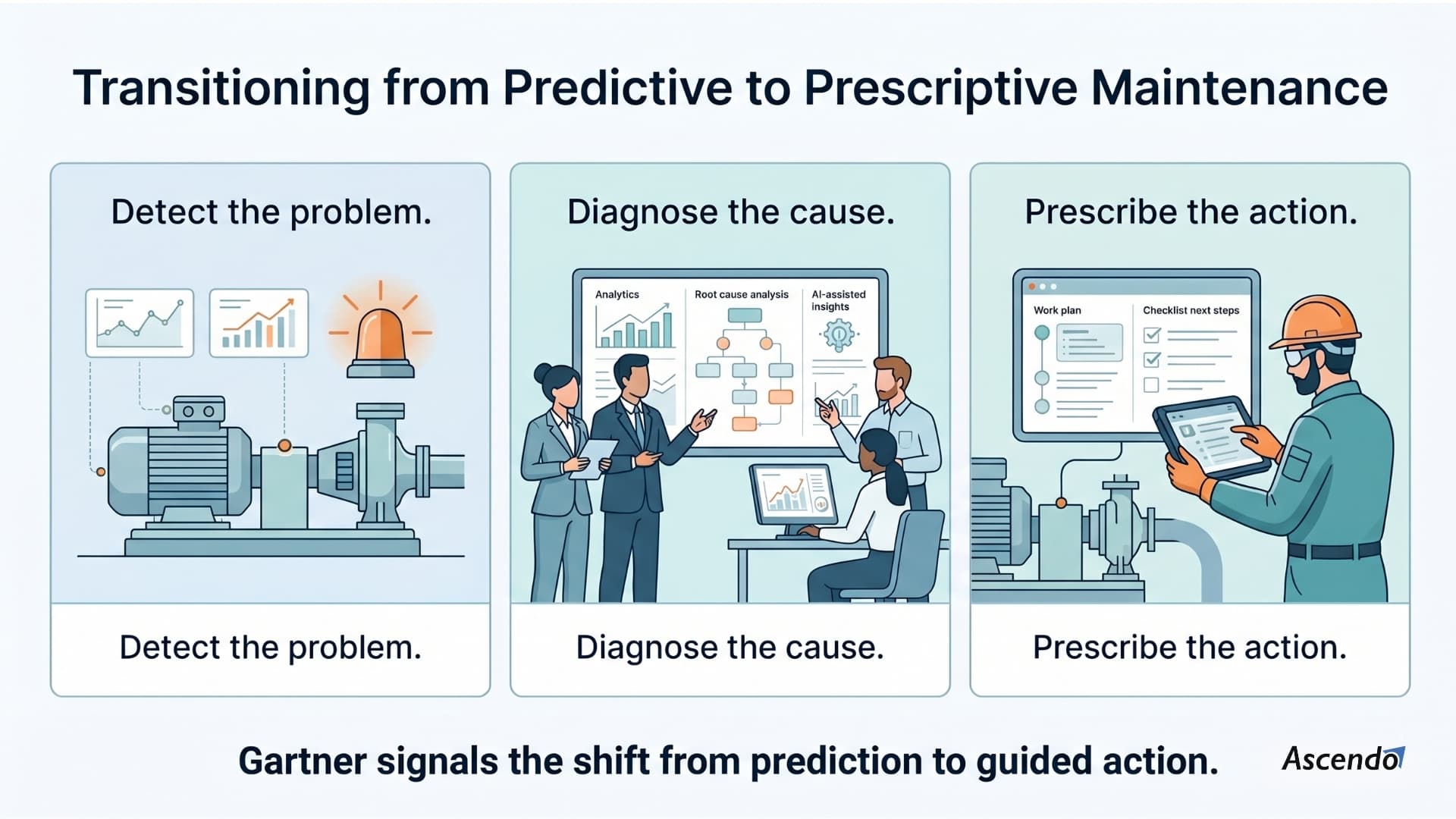 Transitioning from Predictive to Prescriptive Maintenance

Detect the problem.

Detect the problem.

Diagnose the cause.

Analytics

Root cause analysis

AI-assisted insights

Diagnose the cause.

Prescribe the action.

Work plan

Checklist next steps

Prescribe the action.

Gartner signals the shift from prediction to guided action.

Ascendo